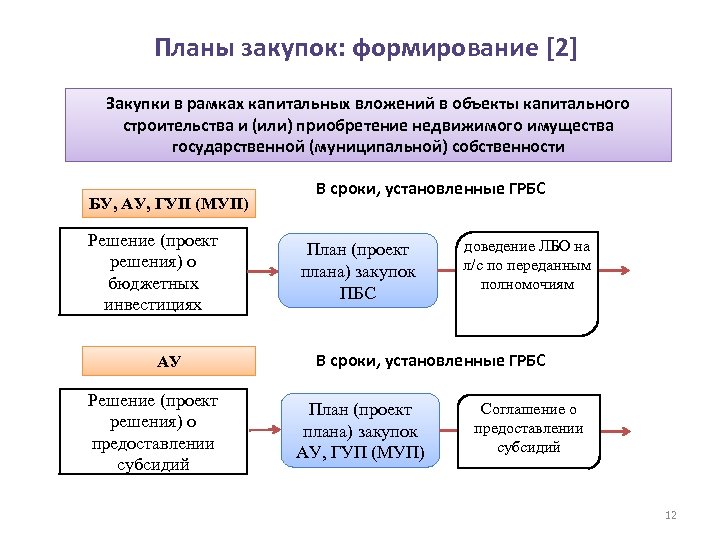 Планы закупок: формирование [2]

Закупки в рамках капитальных вложений в объекты капитального строительства и (или) приобретение недвижимого имущества государственной (муниципальной) собственности

БУ, АУ, ГУП (МУП)

В сроки, установленные ГРБС

Решение (проект решения) о бюджетных инвестициях

План (проект плана) закупок ПБС

доведение ЛБО на л/с по переданным полномочиям

АУ

В сроки, установленные ГРБС

Решение (проект решения) о предоставлении субсидий

План (проект плана) закупок АУ, ГУП (МУП)

Соглашение о предоставлении субсидий

12